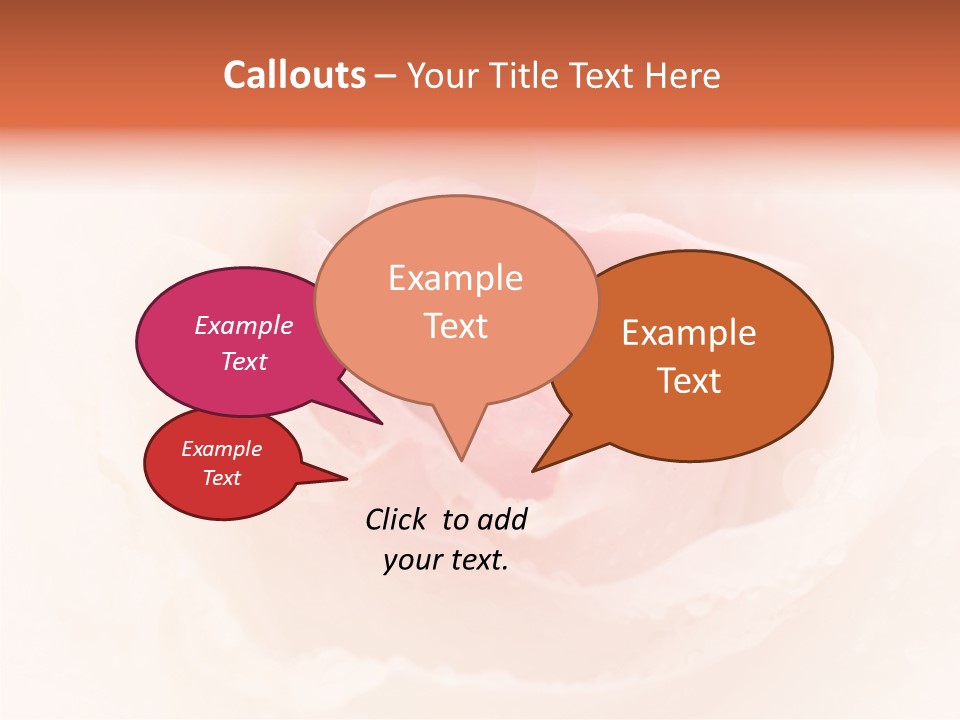 Callouts – Your Title Text Here

Example Text

Example Text

Example Text

Example Text

Click to add your text.